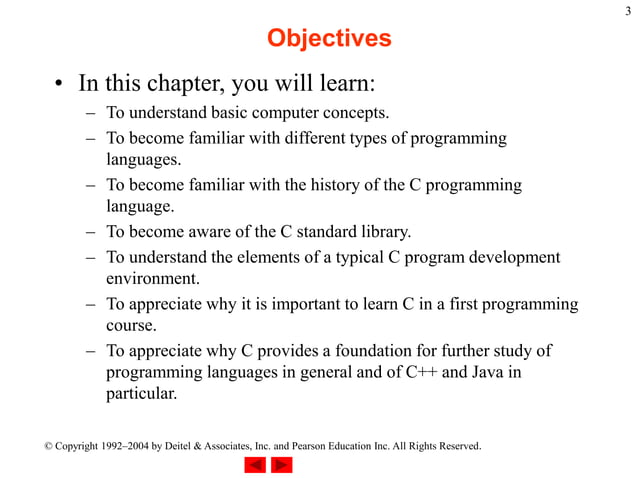 3

Objectives

• In this chapter, you will learn:
– To understand basic computer concepts.
– To become familiar with different types of programming languages.
– To become familiar with the history of the C programming language.
– To become aware of the C standard library.
– To understand the elements of a typical C program development environment.
– To appreciate why it is important to learn C in a first programming course.
– To appreciate why C provides a foundation for further study of programming languages in general and of C++ and Java in particular.

© Copyright 1992–2004 by Deitel & Associates, Inc. and Pearson Education Inc. All Rights Reserved.